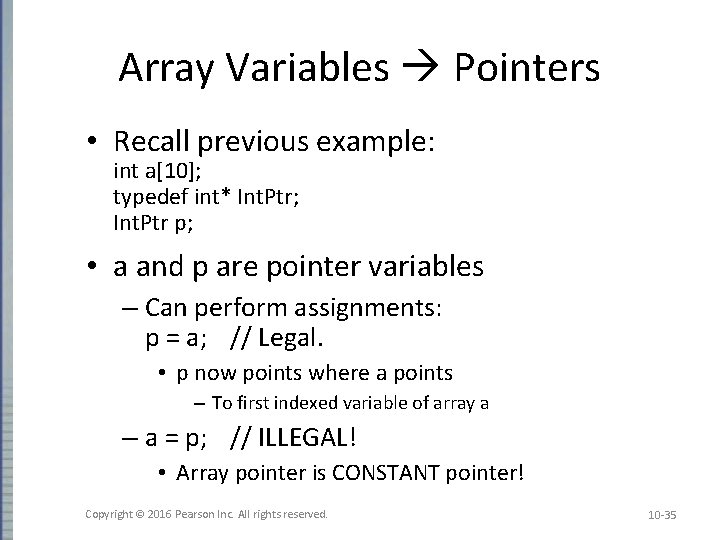 Array Variables → Pointers

• Recall previous example:
int a[10];
typedef int* IntPtr;
IntPtr p;

• a and p are pointer variables

– Can perform assignments:
p = a; // Legal.

• p now points where a points

– To first indexed variable of array a

– a = p; // ILLEGAL!

• Array pointer is CONSTANT pointer!

Copyright © 2016 Pearson Inc. All rights reserved.

10-35